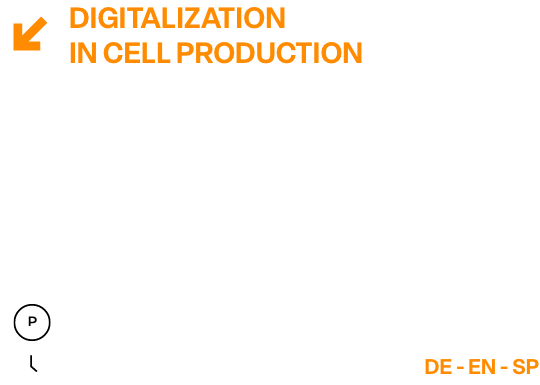 DIGITALIZATION IN CELL PRODUCTION

P

DE - EN - SP